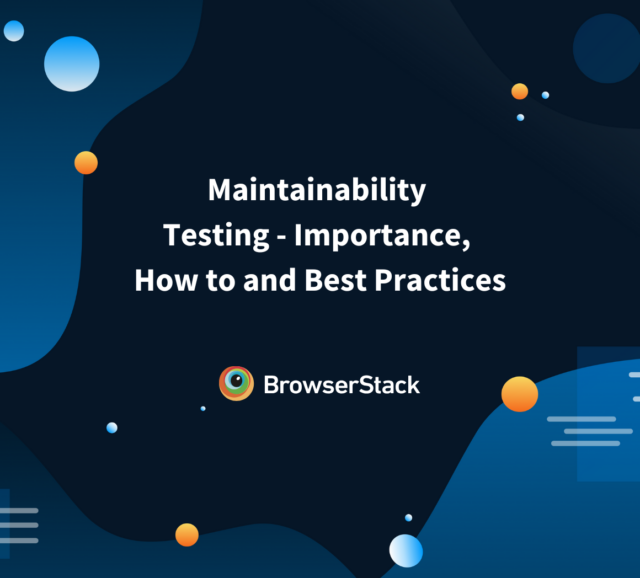 Maintainability Testing - Importance, How to and Best Practices

BrowserStack